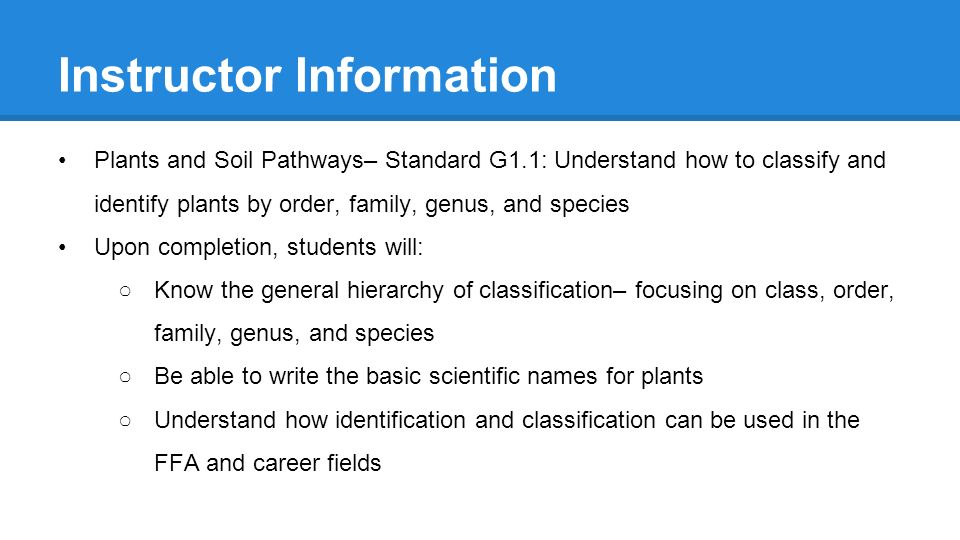 Instructor Information

• Plants and Soil Pathways– Standard G1.1: Understand how to classify and identify plants by order, family, genus, and species
• Upon completion, students will:
○ Know the general hierarchy of classification– focusing on class, order, family, genus, and species
○ Be able to write the basic scientific names for plants
○ Understand how identification and classification can be used in the FFA and career fields